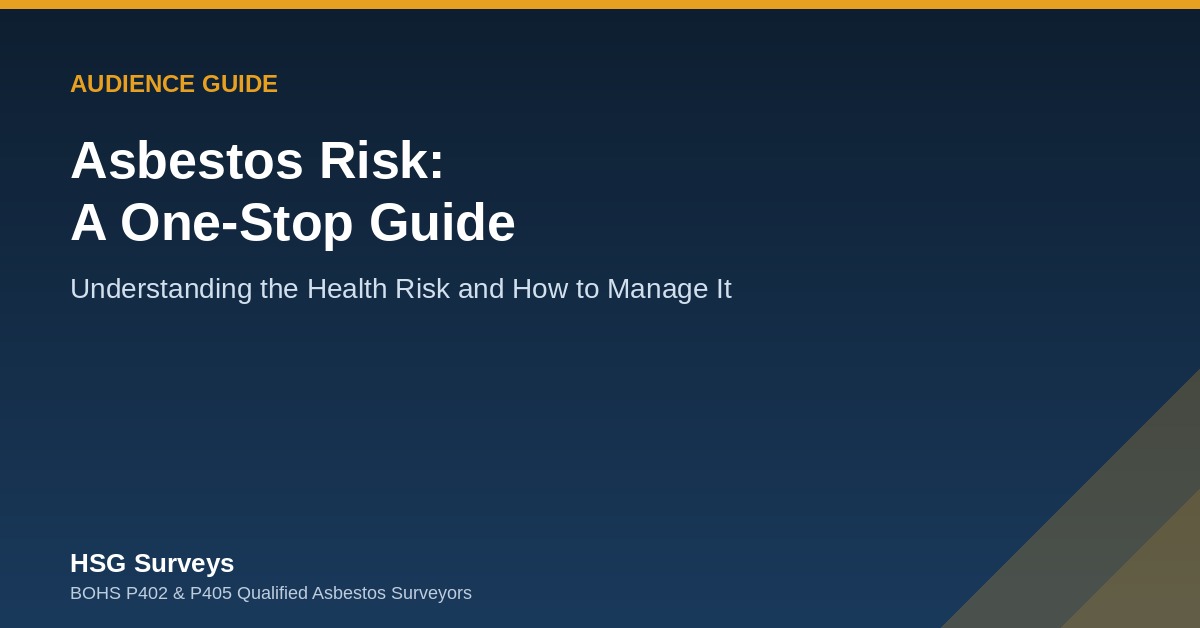 AUDIENCE GUIDE

Asbestos Risk:
A One-Stop Guide

Understanding the Health Risk and How to Manage It

HSG Surveys

BOHS P402 & P405 Qualified Asbestos Surveyors